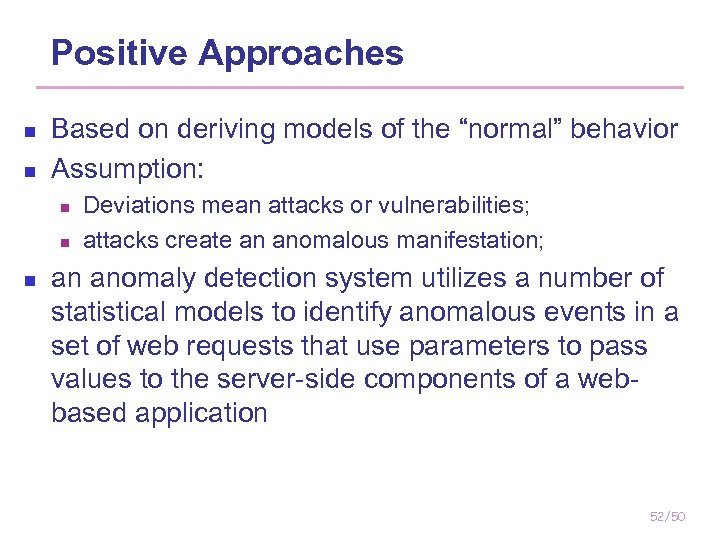 Positive Approaches

- Based on deriving models of the “normal” behavior
- Assumption:
  - Deviations mean attacks or vulnerabilities;
  - attacks create an anomalous manifestation;
- an anomaly detection system utilizes a number of statistical models to identify anomalous events in a set of web requests that use parameters to pass values to the server-side components of a web-based application

52/50